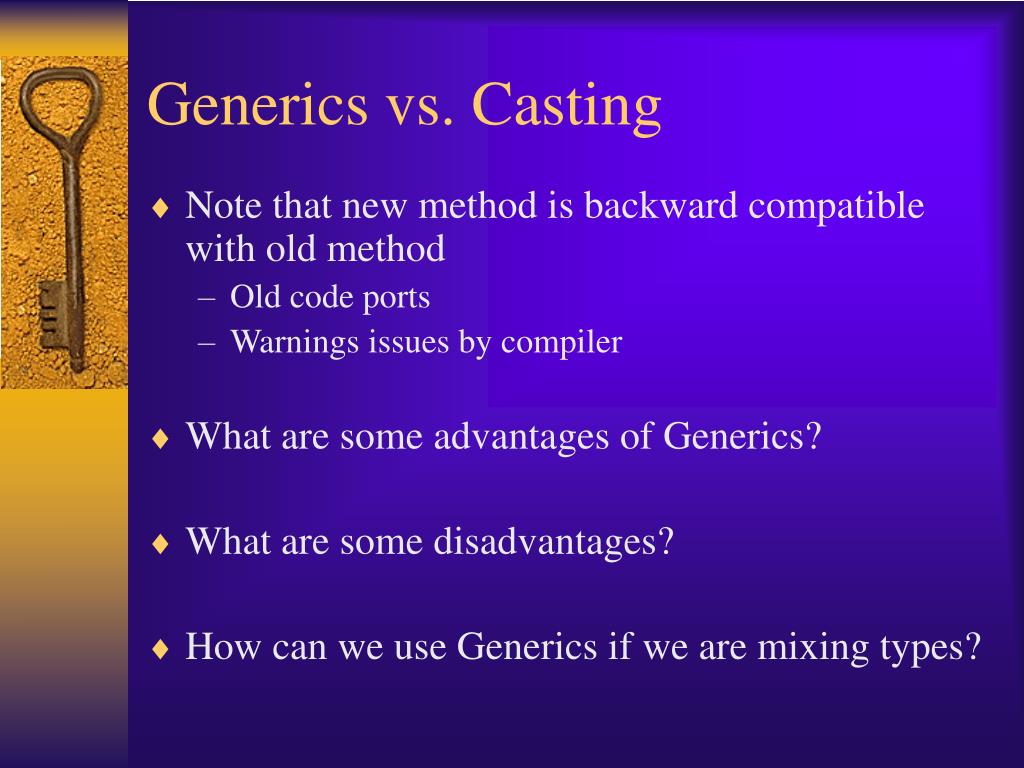 Generics vs. Casting

♦ Note that new method is backward compatible with old method
– Old code ports
– Warnings issues by compiler

♦ What are some advantages of Generics?

♦ What are some disadvantages?

♦ How can we use Generics if we are mixing types?